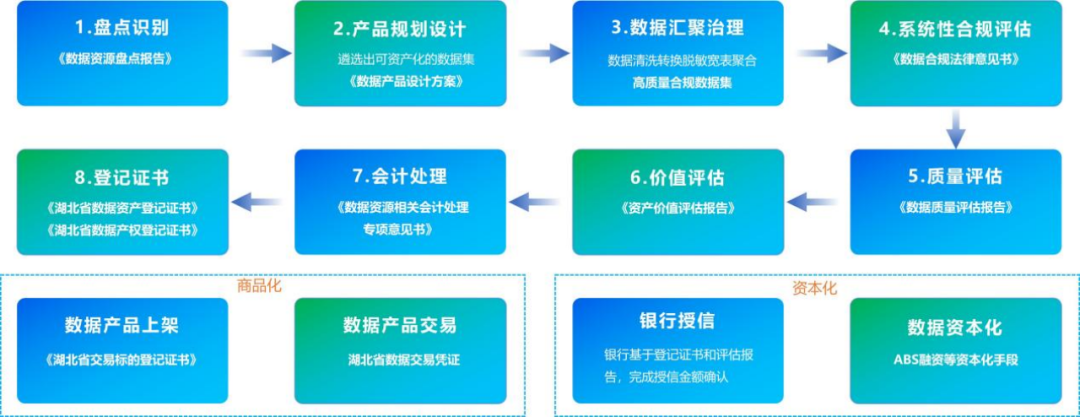 1.盘点识别

《数据资源盘点报告》

2.产品规划设计

遴选出可资产化的数据集

《数据产品设计方案》

3.数据汇聚治理

数据清洗转换脱敏宽表聚合

高质量合规数据集

4.系统性合规评估

《数据合规法律意见书》

5.质量评估

《数据质量评估报告》

6.价值评估

《资产价值评估报告》

7.会计处理

《数据资源相关会计处理专项意见书》

8.登记证书

《湖北省数据资产登记证书》

《湖北省数据产权登记证书》

商品化

数据产品上架

《湖北省交易标的登记证书》

数据产品交易

湖北省数据交易凭证

资本化

银行授信

银行基于登记证书和评估报告，完成授信金额确认

数据资本化

ABS融资等资本化手段